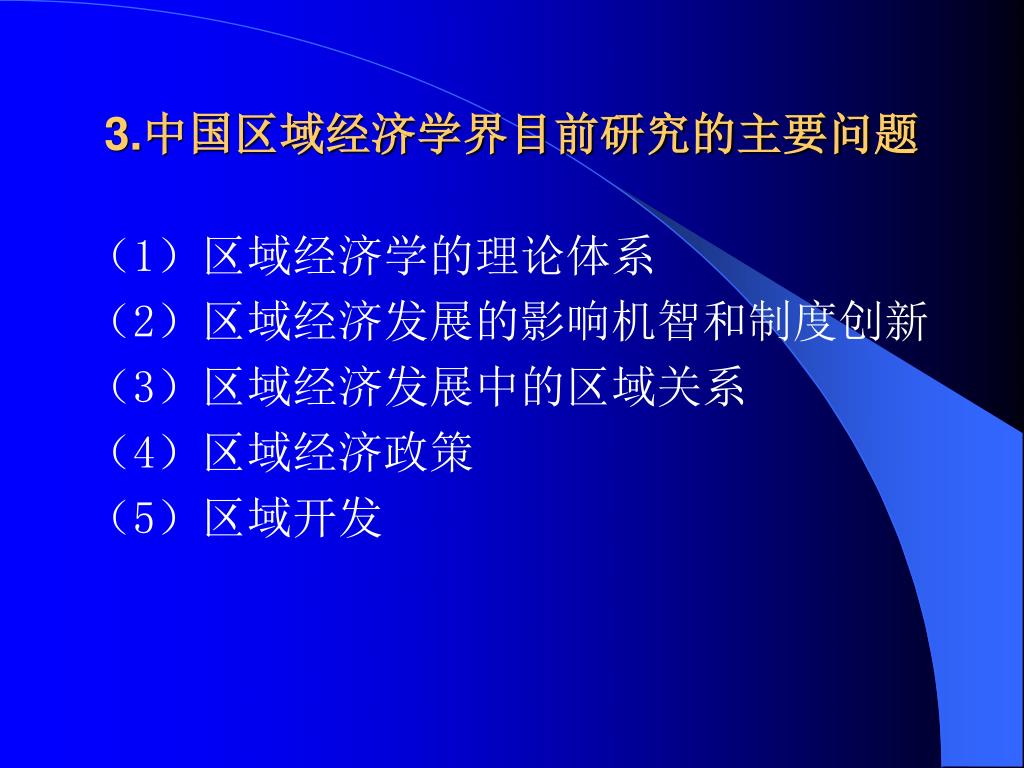 3.中国区域经济学界目前研究的主要问题

（1）区域经济学的理论体系
（2）区域经济发展的影响机智和制度创新
（3）区域经济发展中的区域关系
（4）区域经济政策
（5）区域开发